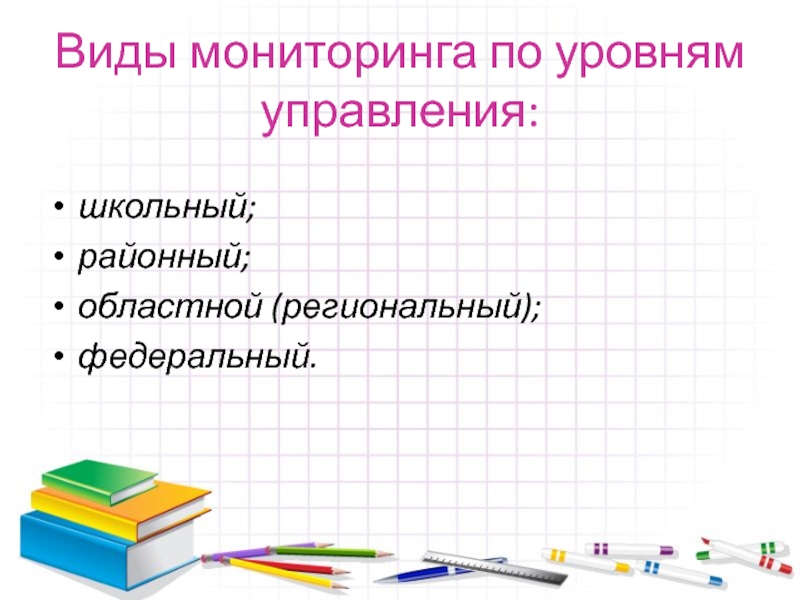 Виды мониторинга по уровням управления:

• школьный;
• районный;
• областной (региональный);
• федеральный.